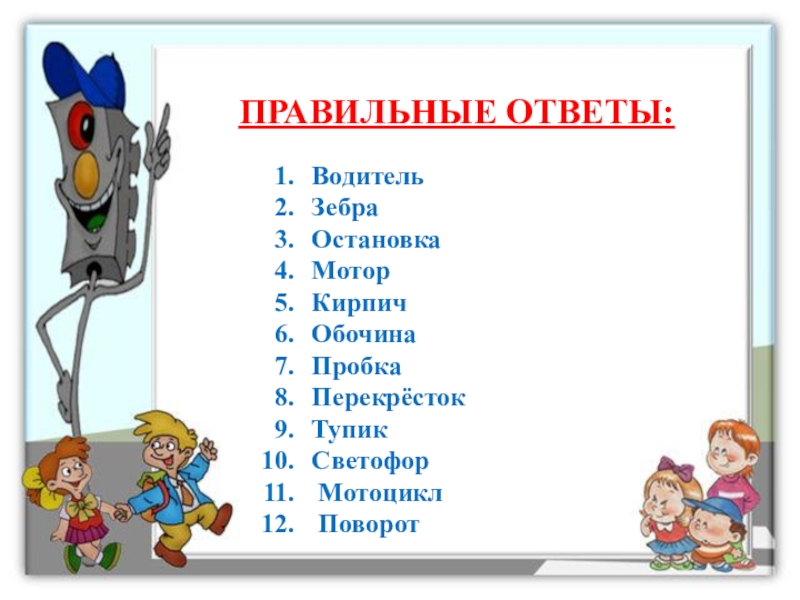 ПРАВИЛЬНЫЕ ОТВЕТЫ:

1. Водитель
2. Зебра
3. Остановка
4. Мотор
5. Кирпич
6. Обочина
7. Пробка
8. Перекрёсток
9. Тупик
10. Светофор
11. Мотоцикл
12. Поворот